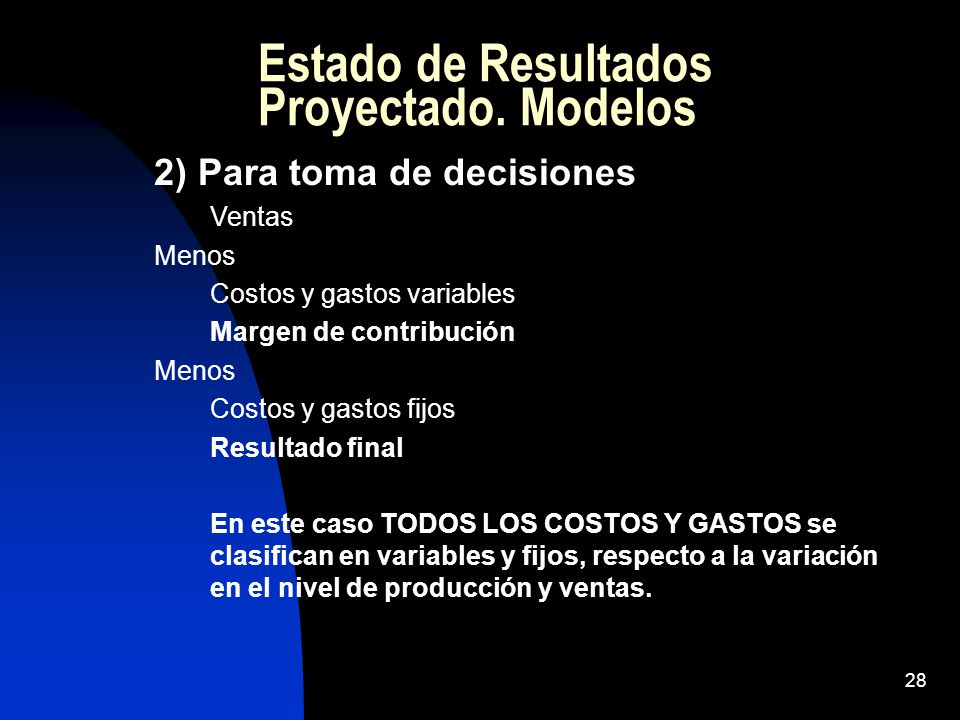 Estado de Resultados Proyectado. Modelos

2) Para toma de decisiones

Ventas

Menos

Costos y gastos variables

Margen de contribución

Menos

Costos y gastos fijos

Resultado final

En este caso TODOS LOS COSTOS Y GASTOS se clasifican en variables y fijos, respecto a la variación en el nivel de producción y ventas.

28